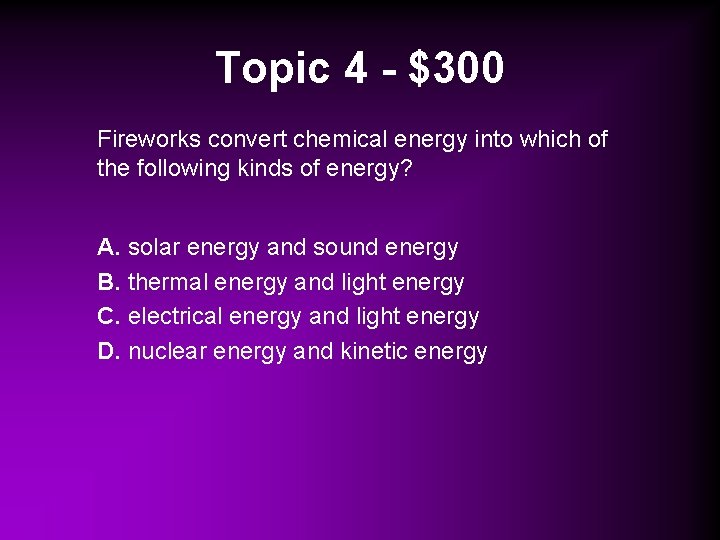 Topic 4 - \$300

Fireworks convert chemical energy into which of the following kinds of energy?

A. solar energy and sound energy
B. thermal energy and light energy
C. electrical energy and light energy
D. nuclear energy and kinetic energy